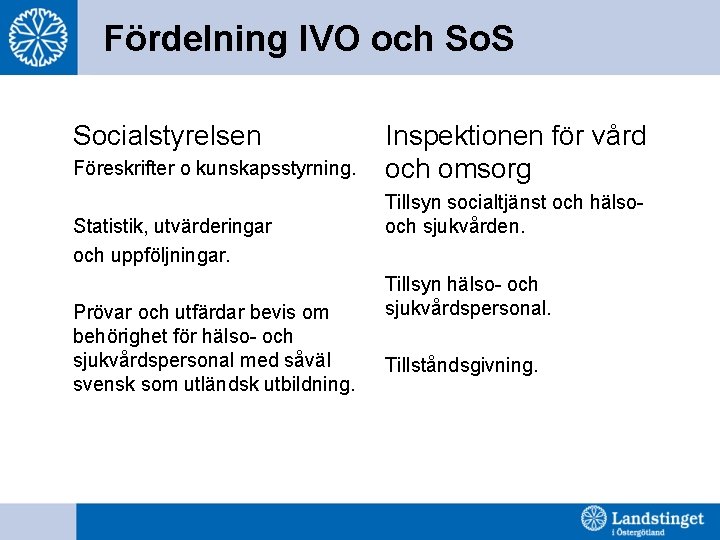 Fördelning IVO och SoS

Socialstyrelsen

Föreskrifter o kunskapsstyrning.

Statistik, utvärderingar och uppföljningar.

Prövar och utfärdar bevis om behörighet för hälso- och sjukvårdspersonal med såväl svensk som utländsk utbildning.

Inspektionen för vård och omsorg

Tillsyn socialtjänst och hälso- och sjukvården.

Tillsyn hälso- och sjukvårdspersonal.

Tillståndsgivning.

Landstinget i Östergötland